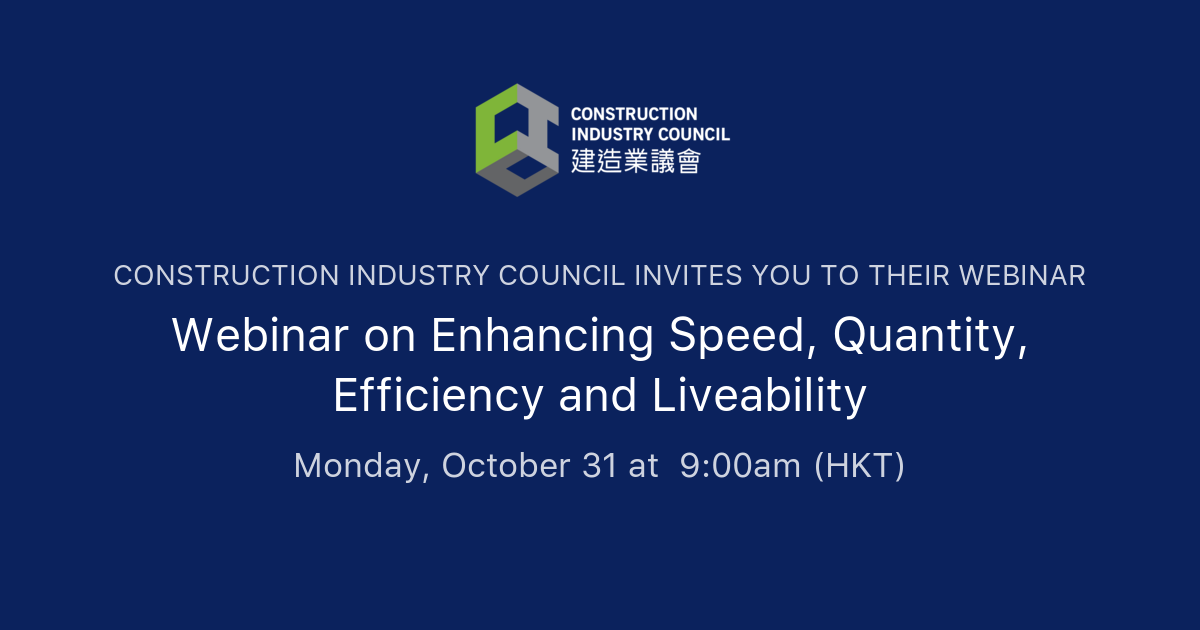 CONSTRUCTION INDUSTRY COUNCIL
建造業議會

CONSTRUCTION INDUSTRY COUNCIL INVITES YOU TO THEIR WEBINAR

Webinar on Enhancing Speed, Quantity, Efficiency and Liveability

Monday, October 31 at 9:00am (HKT)